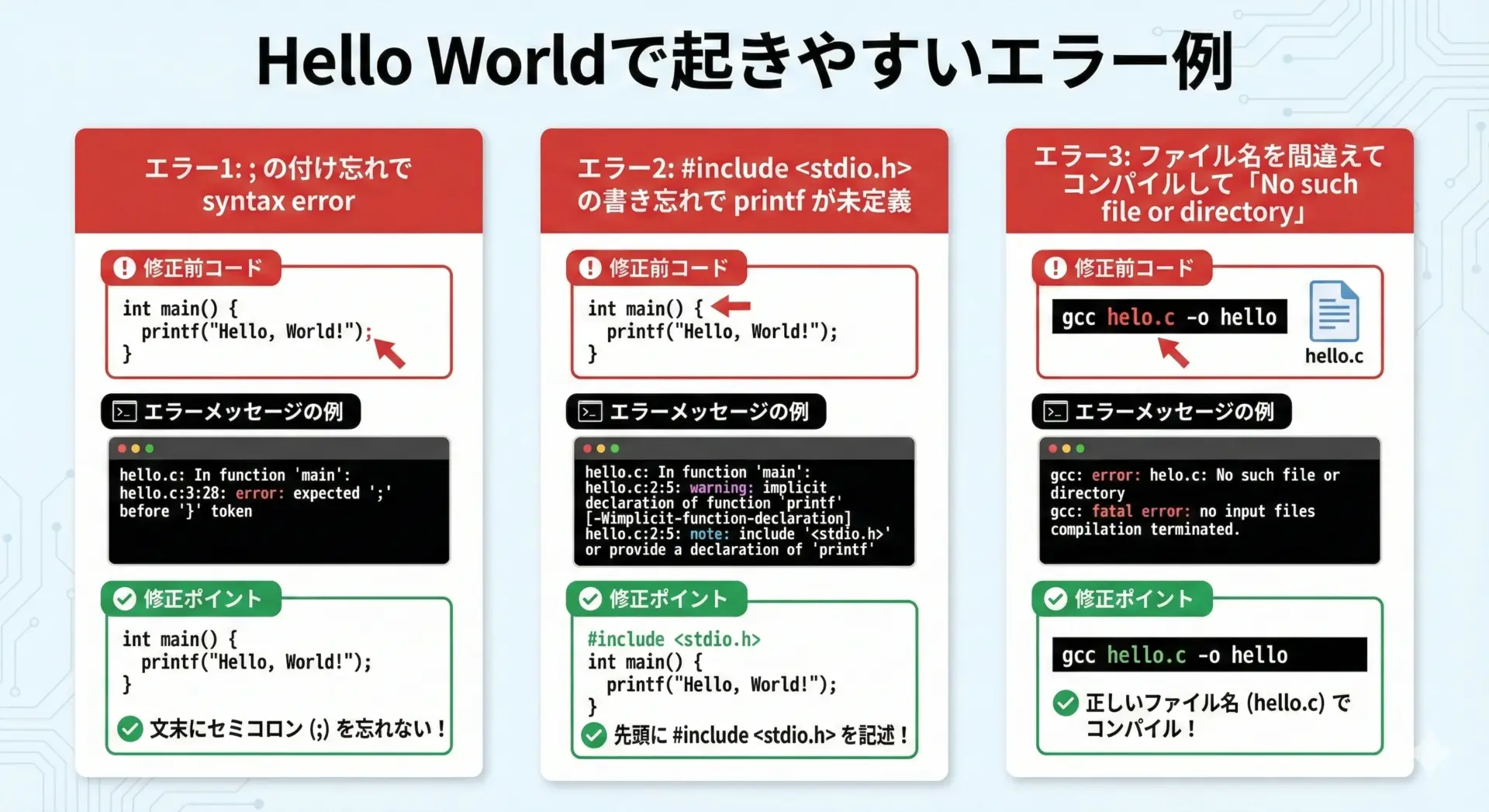 Hello Worldで起きやすいエラー例

エラー1: ; の付け忘れで syntax error

修正前コード

int main() {
  printf("Hello, World!");
}

エラーメッセージの例

hello.c: In function 'main':
hello.c:3:28: error: expected ';' before '}' token

修正ポイント

int main() {
  printf("Hello, World!");
}

文末にセミコロン (;) を忘れない！

エラー2: #include <stdio.h> の書き忘れで printf が未定義

修正前コード

int main() {
  printf("Hello, World!");
}

エラーメッセージの例

hello.c: In function 'main':
hello.c:2:5: warning: implicit declaration of function 'printf' [-Wimplicit-function-declaration]
hello.c:2:5: note: include '<stdio.h>' or provide a declaration of 'printf'

修正ポイント

#include <stdio.h>
int main() {
  printf("Hello, World!");
}

先頭に #include <stdio.h> を記述！

エラー3: ファイル名を間違えてコンパイルして「No such file or directory」

修正前コード

gcc helo.c -o hello

hello.c

エラーメッセージの例

gcc: error: helo.c: No such file or directory
gcc: fatal error: no input files
compilation terminated.

修正ポイント

gcc hello.c -o hello

正しいファイル名 (hello.c) でコンパイル！